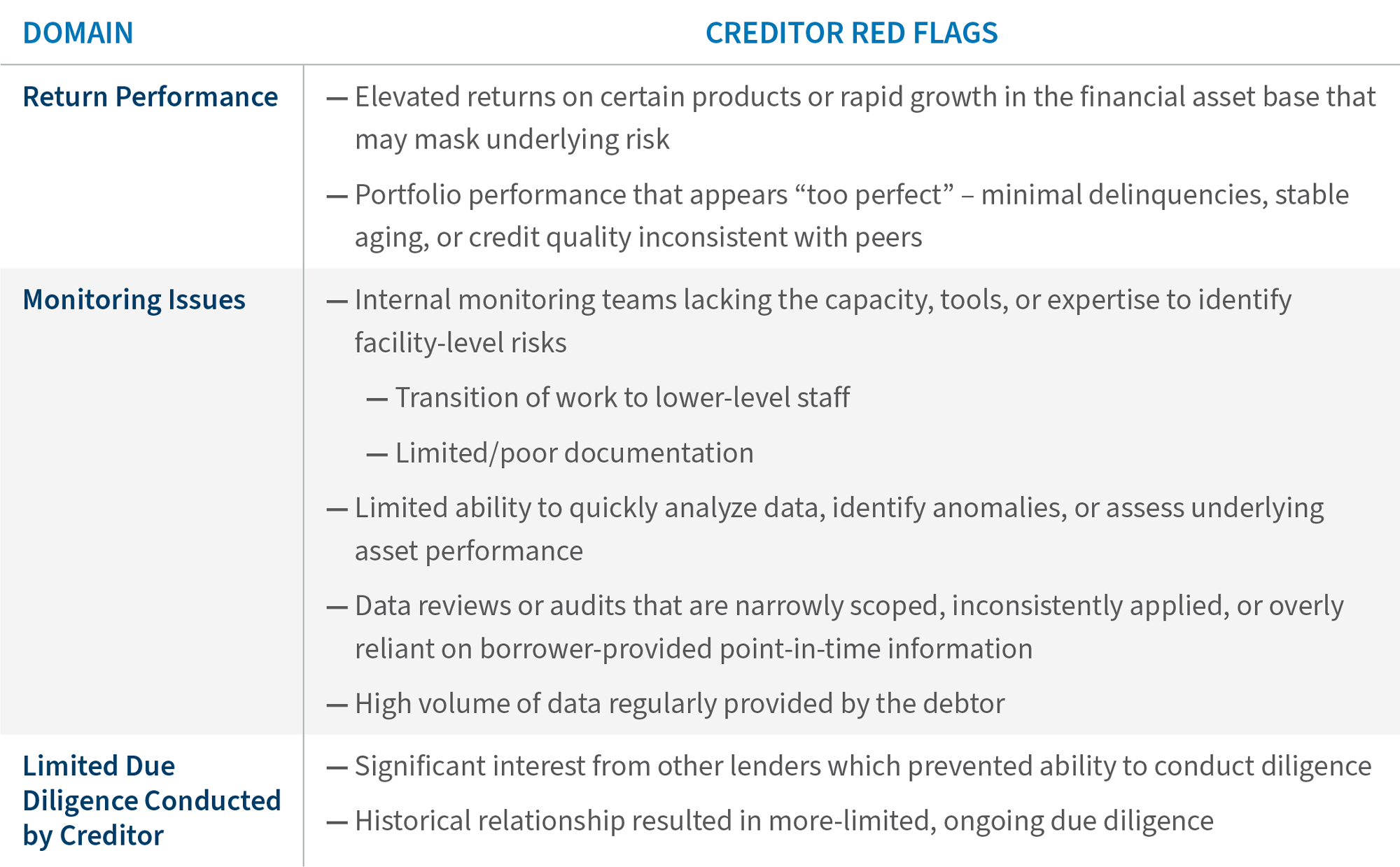 | DOMAIN | CREDITOR RED FLAGS |
|---|---|
| Return Performance | — Elevated returns on certain products or rapid growth in the financial asset base that may mask underlying risk<br>— Portfolio performance that appears “too perfect” – minimal delinquencies, stable aging, or credit quality inconsistent with peers |
| Monitoring Issues | — Internal monitoring teams lacking the capacity, tools, or expertise to identify facility-level risks<br>— Transition of work to lower-level staff<br>— Limited/poor documentation<br>— Limited ability to quickly analyze data, identify anomalies, or assess underlying asset performance<br>— Data reviews or audits that are narrowly scoped, inconsistently applied, or overly reliant on borrower-provided point-in-time information<br>— High volume of data regularly provided by the debtor |
| Limited Due Diligence Conducted by Creditor | — Significant interest from other lenders which prevented ability to conduct diligence<br>— Historical relationship resulted in more-limited, ongoing due diligence |